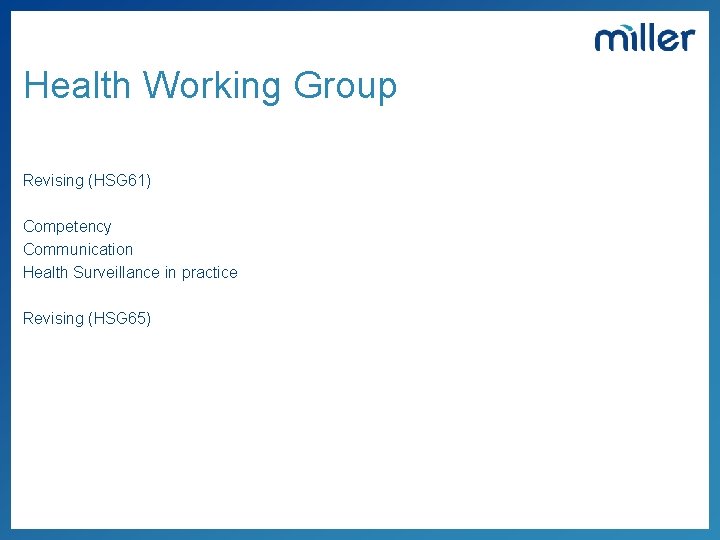 miller

Health Working Group

Revising (HSG61)

Competency
Communication
Health Surveillance in practice

Revising (HSG65)